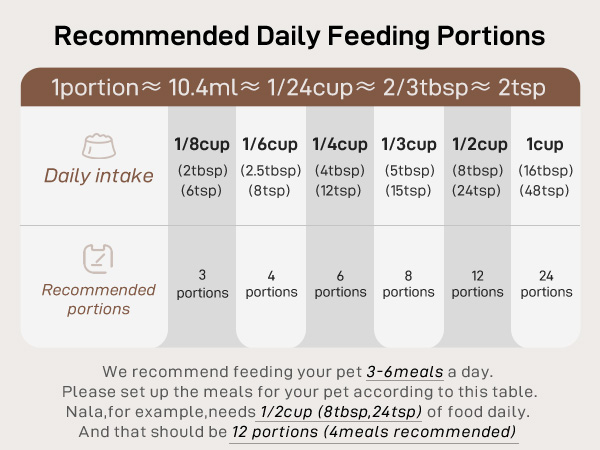 Recommended Daily Feeding Portions

1portion≈ 10.4ml≈ 1/24cup≈ 2/3tbsp≈ 2tsp

| Daily intake | 1/8cup (2tbsp) (6tsp) | 1/6cup (2.5tbsp) (8tsp) | 1/4cup (4tbsp) (12tsp) | 1/3cup (5tbsp) (15tsp) | 1/2cup (8tbsp) (24tsp) | 1cup (16tbsp) (48tsp) |
|---|---|---|---|---|---|---|
| Recommended portions | 3 portions | 4 portions | 6 portions | 8 portions | 12 portions | 24 portions |

We recommend feeding your pet 3-6meals a day.
Please set up the meals for your pet according to this table.
Nala,for example,needs 1/2cup (8tbsp,24tsp) of food daily.
And that should be 12 portions (4meals recommended)